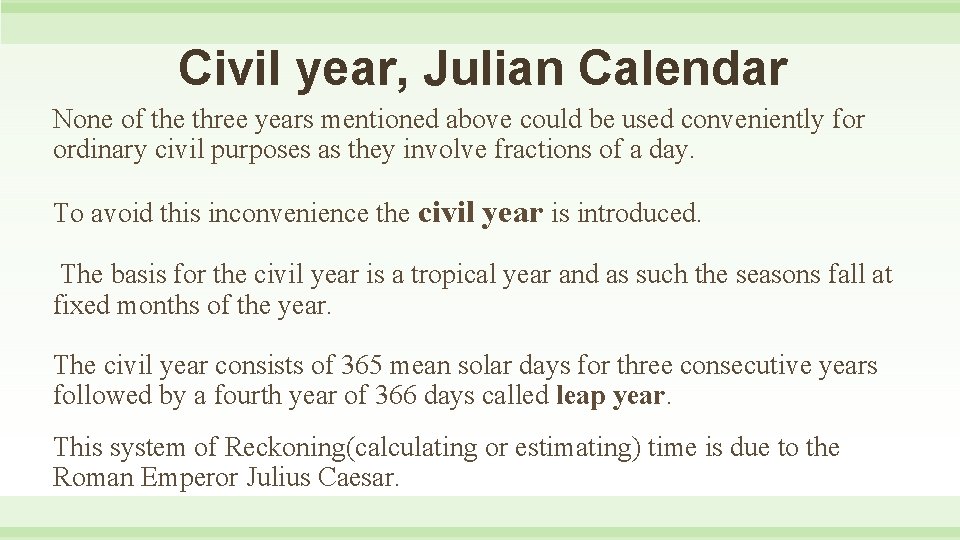 Civil year, Julian Calendar

None of the three years mentioned above could be used conveniently for ordinary civil purposes as they involve fractions of a day.

To avoid this inconvenience the civil year is introduced.

The basis for the civil year is a tropical year and as such the seasons fall at fixed months of the year.

The civil year consists of 365 mean solar days for three consecutive years followed by a fourth year of 366 days called leap year.

This system of Reckoning(calculating or estimating) time is due to the Roman Emperor Julius Caesar.